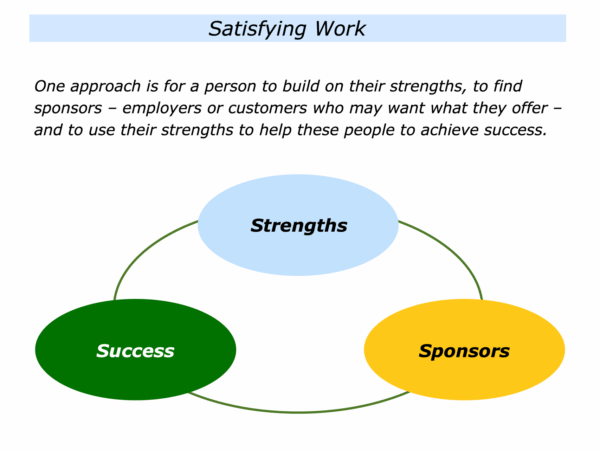 Satisfying Work

One approach is for a person to build on their strengths, to find sponsors – employers or customers who may want what they offer – and to use their strengths to help these people to achieve success.

Strengths

Success

Sponsors